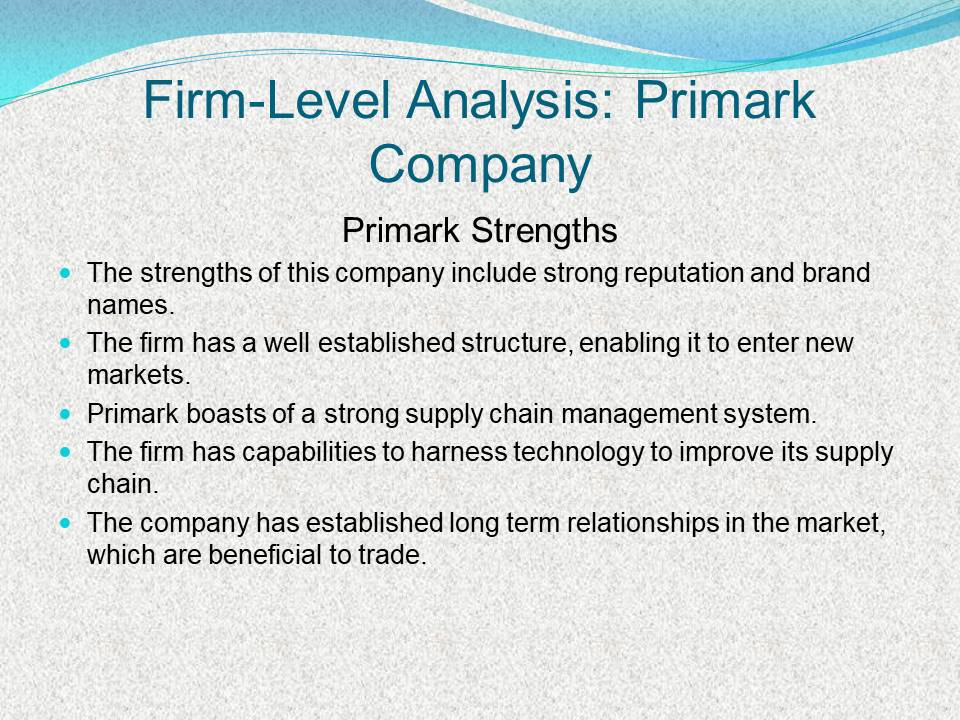 Firm-Level Analysis: Primark Company

Primark Strengths

- The strengths of this company include strong reputation and brand names.
- The firm has a well established structure, enabling it to enter new markets.
- Primark boasts of a strong supply chain management system.
- The firm has capabilities to harness technology to improve its supply chain.
- The company has established long term relationships in the market, which are beneficial to trade.